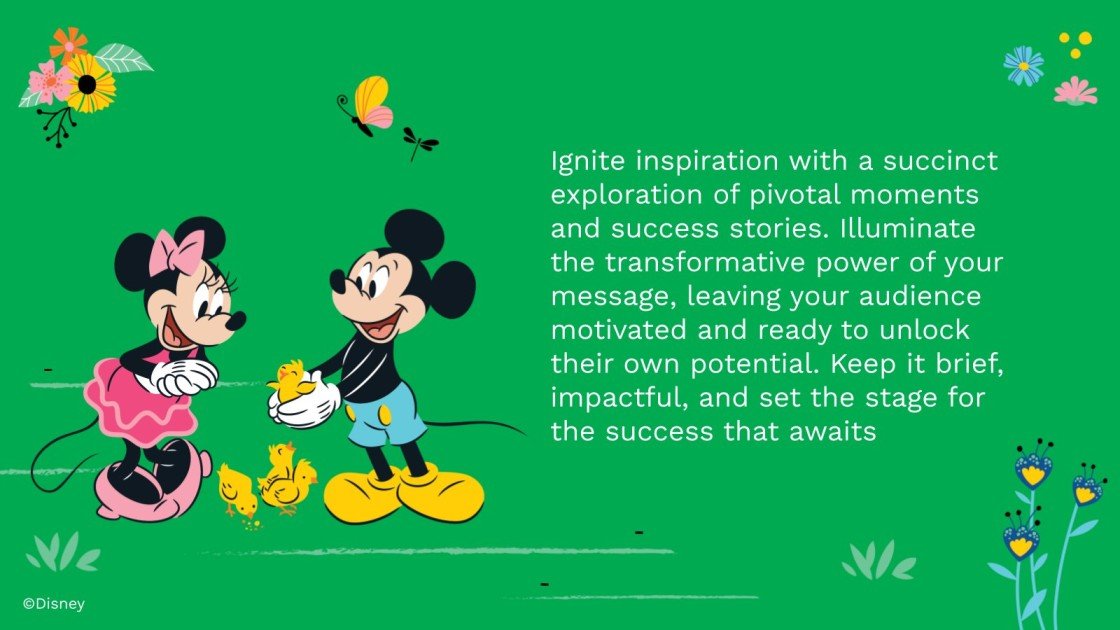 Ignite inspiration with a succinct exploration of pivotal moments and success stories. Illuminate the transformative power of your message, leaving your audience motivated and ready to unlock their own potential. Keep it brief, impactful, and set the stage for the success that awaits

©Disney